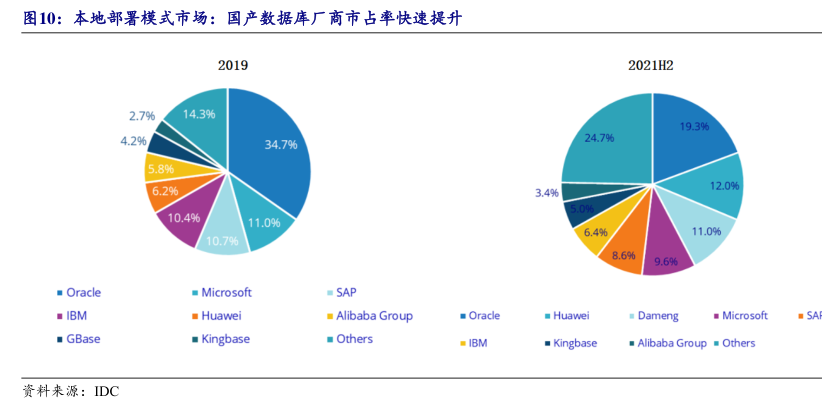 图10：本地部署模式市场：国产数据库厂商市占率快速提升

2019

34.7%
11.0%
10.7%
10.4%
6.2%
5.8%
4.2%
2.7%
14.3%

Oracle
Microsoft
SAP
IBM
Huawei
Alibaba Group
GBase
Kingbase
Others

2021H2

19.3%
12.0%
11.0%
9.6%
8.6%
6.4%
5.0%
3.4%
24.7%

Oracle
Huawei
Dameng
Microsoft
SAP
IBM
Kingbase
Alibaba Group
Others

资料来源：IDC